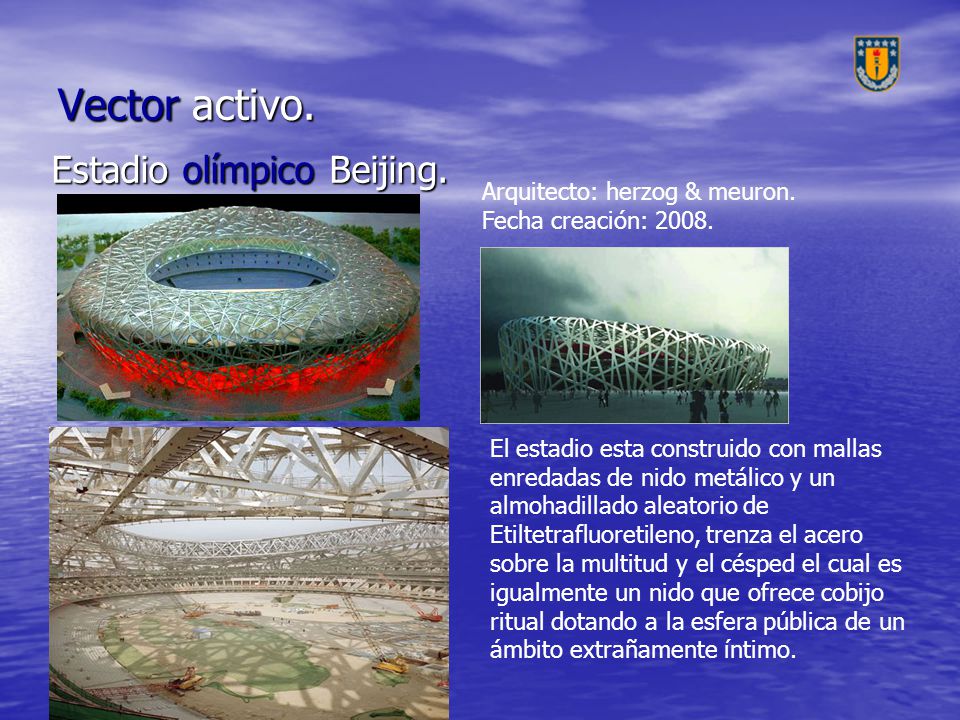 Vector activo.

Estadio olímpico Beijing.

Arquitecto: herzog & meuron.
Fecha creación: 2008.

El estadio esta construido con mallas enredadas de nido metálico y un almohadillado aleatorio de Etiltetrafluoretileno, trenza el acero sobre la multitud y el césped el cual es igualmente un nido que ofrece cobijo ritual dotando a la esfera pública de un ámbito extrañamente íntimo.